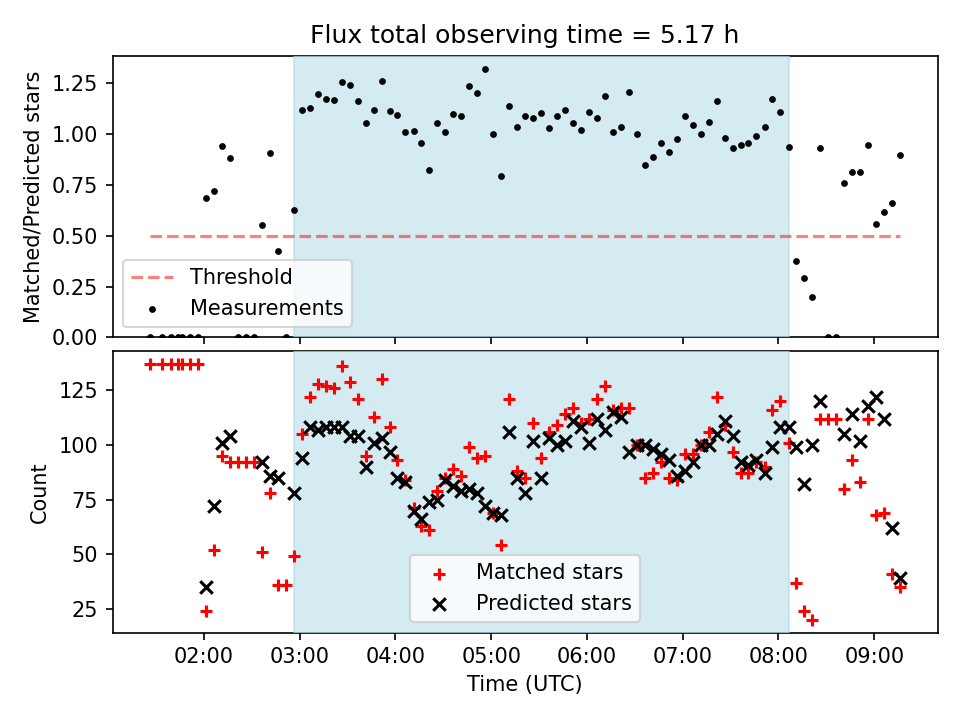 Flux total observing time = 5.17 h

Matched/Predicted stars

1.25
1.00
0.75
0.50
0.25
0.00

Threshold
Measurements

Count

125
100
75
50
25

Matched stars
Predicted stars

02:00 03:00 04:00 05:00 06:00 07:00 08:00 09:00

Time (UTC)